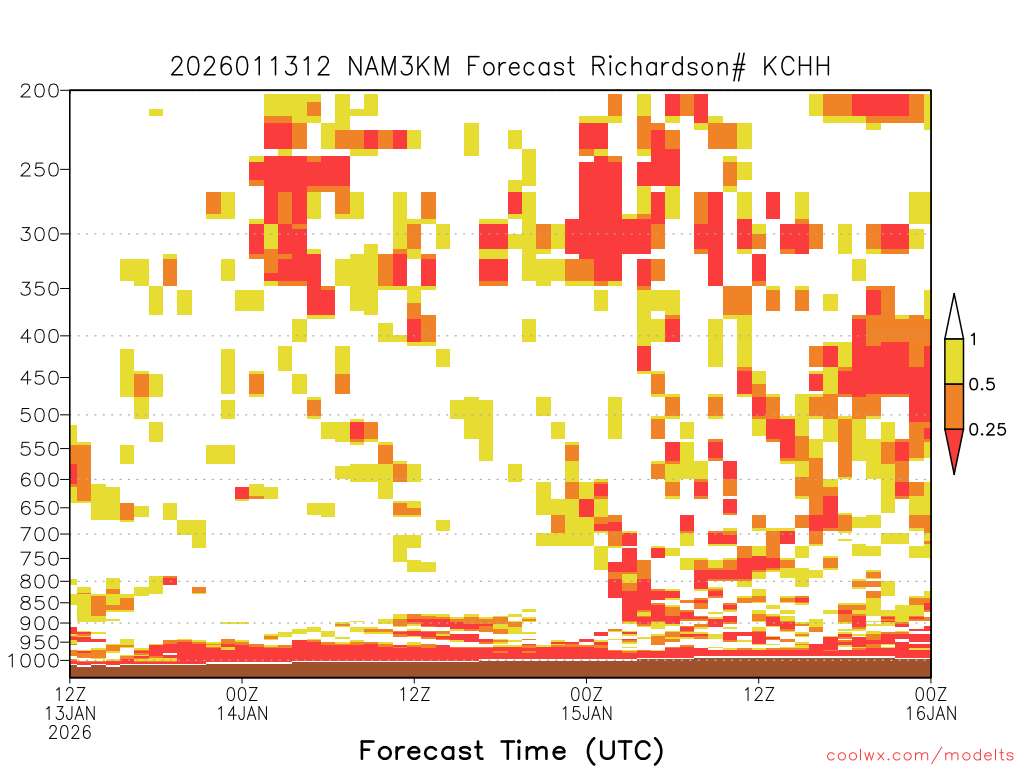 2026011312 NAM3KM Forecast Richardson# KCHH

200
250
300
350
400
450
500
550
600
650
700
750
800
850
900
950
1000

1
0.5
0.25

12Z 13JAN 2026
00Z 14JAN
12Z
00Z 15JAN
12Z
00Z 16JAN

Forecast Time (UTC)

coolwx.com/modelts